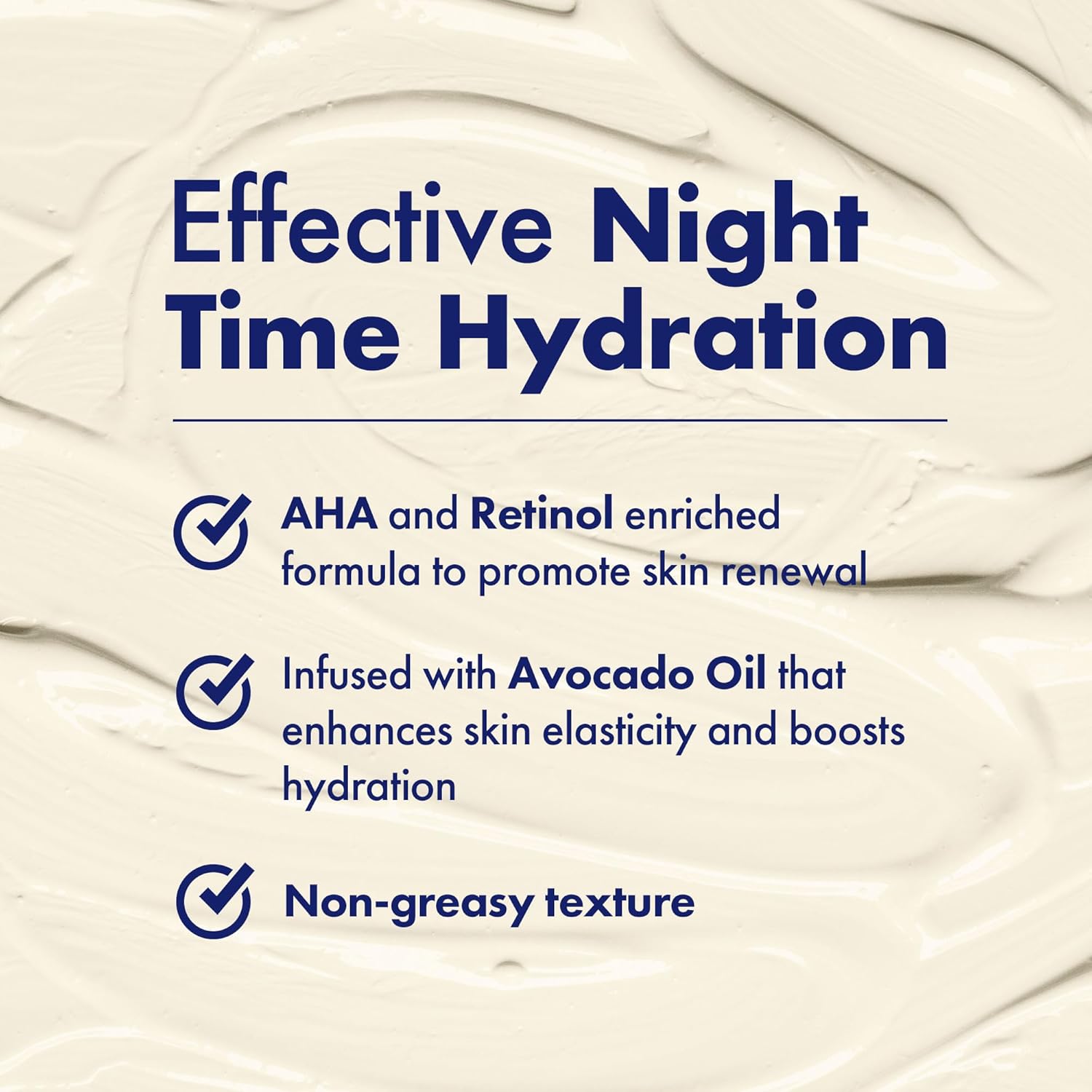 Effective Night Time Hydration

AHA and Retinol enriched formula to promote skin renewal

Infused with Avocado Oil that enhances skin elasticity and boosts hydration

Non-greasy texture